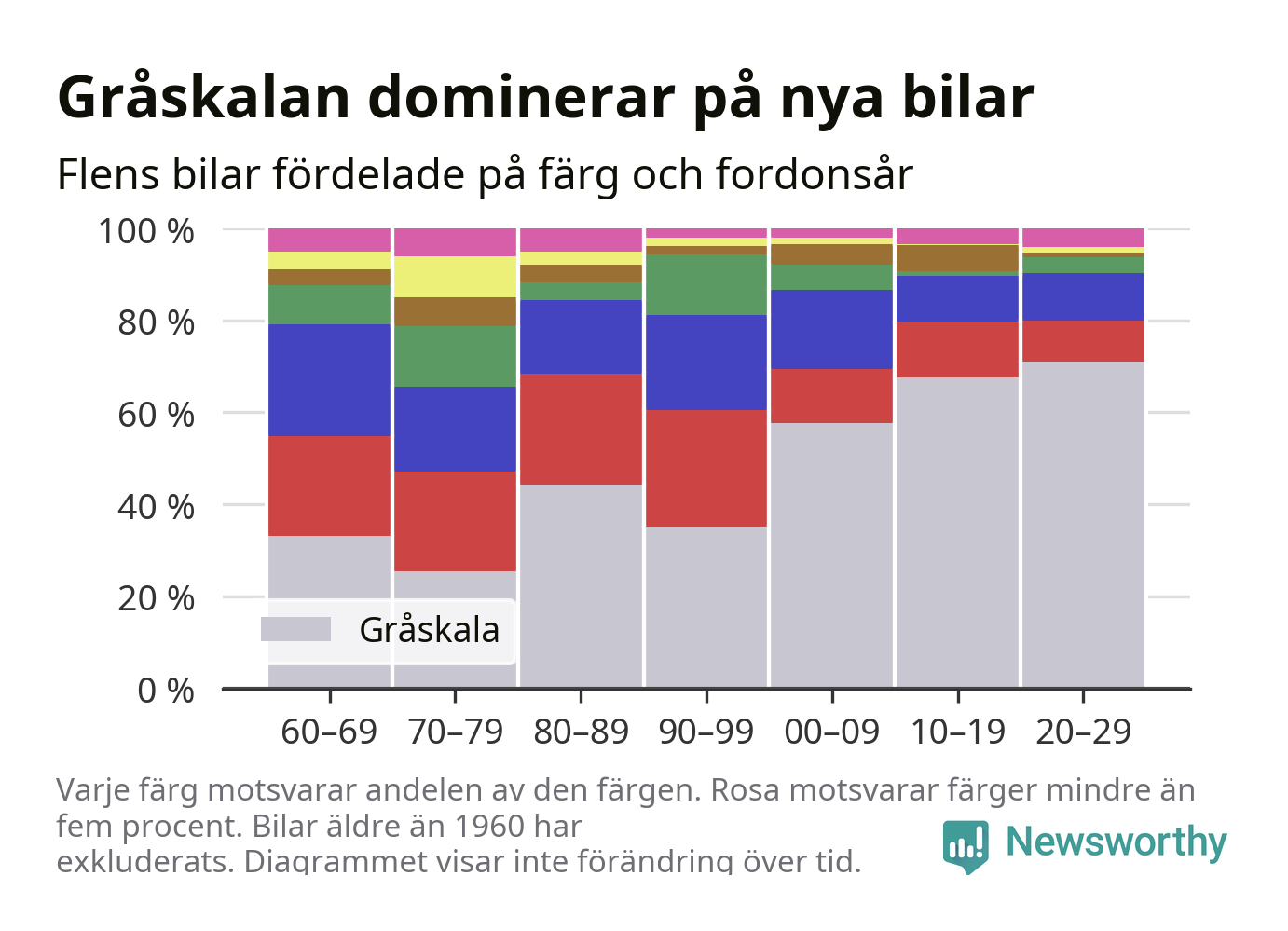 Gråskalan dominerar på nya bilar

Flens bilar fördelade på färg och fordonsår

100 %
80 %
60 %
40 %
20 %
0 %

Gråskala

60–69 70–79 80–89 90–99 00–09 10–19 20–29

Varje färg motsvarar andelen av den färgen. Rosa motsvarar färger mindre än fem procent. Bilar äldre än 1960 har exkluderats. Diagrammet visar inte förändring över tid.

Newsworthy